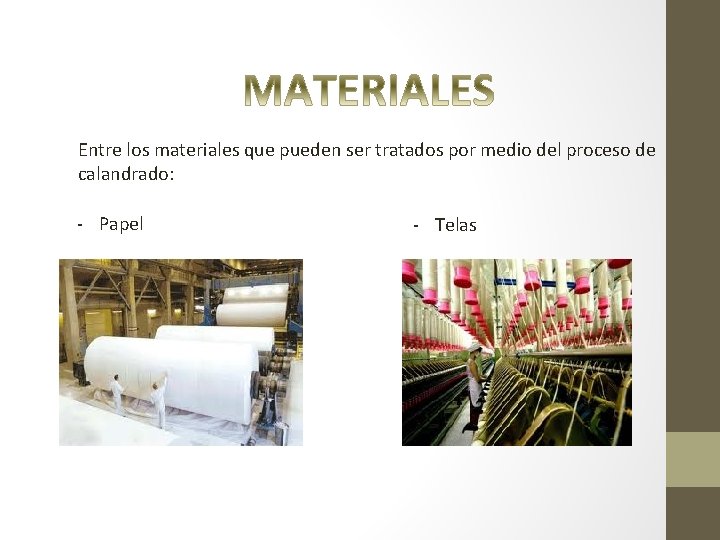 MATERIALES

Entre los materiales que pueden ser tratados por medio del proceso de calandrado:

- Papel

- Telas